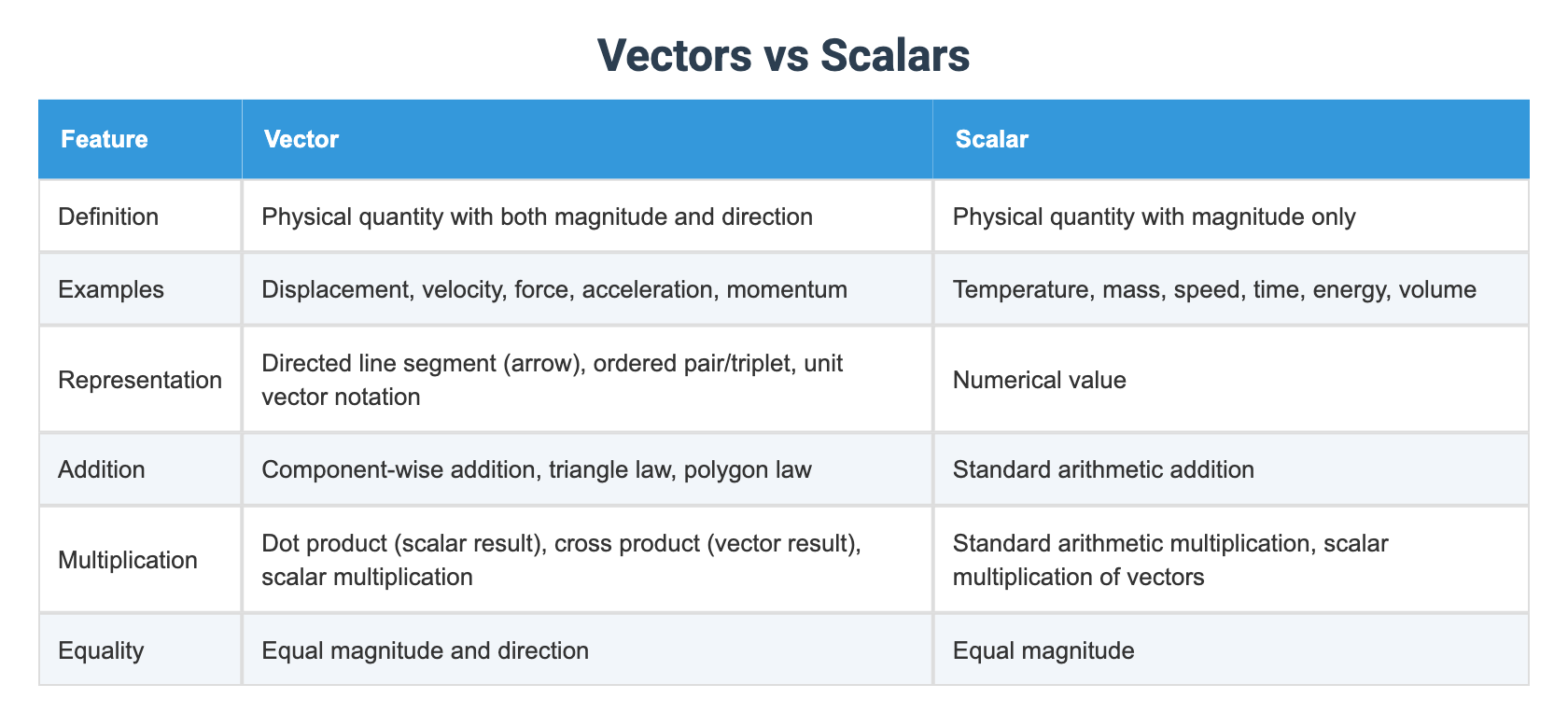 Vectors vs Scalars

| Feature | Vector | Scalar |
|---|---|---|
| Definition | Physical quantity with both magnitude and direction | Physical quantity with magnitude only |
| Examples | Displacement, velocity, force, acceleration, momentum | Temperature, mass, speed, time, energy, volume |
| Representation | Directed line segment (arrow), ordered pair/triplet, unit vector notation | Numerical value |
| Addition | Component-wise addition, triangle law, polygon law | Standard arithmetic addition |
| Multiplication | Dot product (scalar result), cross product (vector result), scalar multiplication | Standard arithmetic multiplication, scalar multiplication of vectors |
| Equality | Equal magnitude and direction | Equal magnitude |